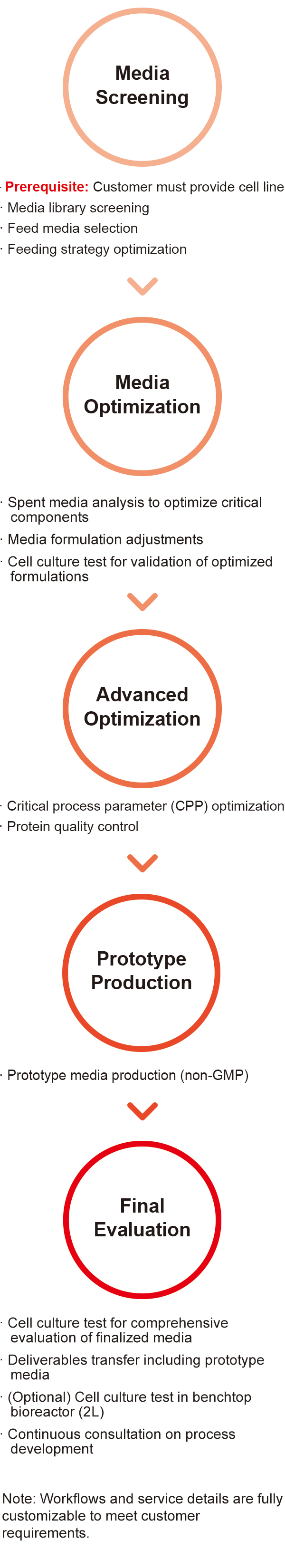 Media Screening

· Prerequisite: Customer must provide cell line
· Media library screening
· Feed media selection
· Feeding strategy optimization

Media Optimization

· Spent media analysis to optimize critical components
· Media formulation adjustments
· Cell culture test for validation of optimized formulations

Advanced Optimization

· Critical process parameter (CPP) optimization
· Protein quality control

Prototype Production

· Prototype media production (non-GMP)

Final Evaluation

· Cell culture test for comprehensive evaluation of finalized media
· Deliverables transfer including prototype media
· (Optional) Cell culture test in benchtop bioreactor (2L)
· Continuous consultation on process development

Note: Workflows and service details are fully customizable to meet customer requirements.